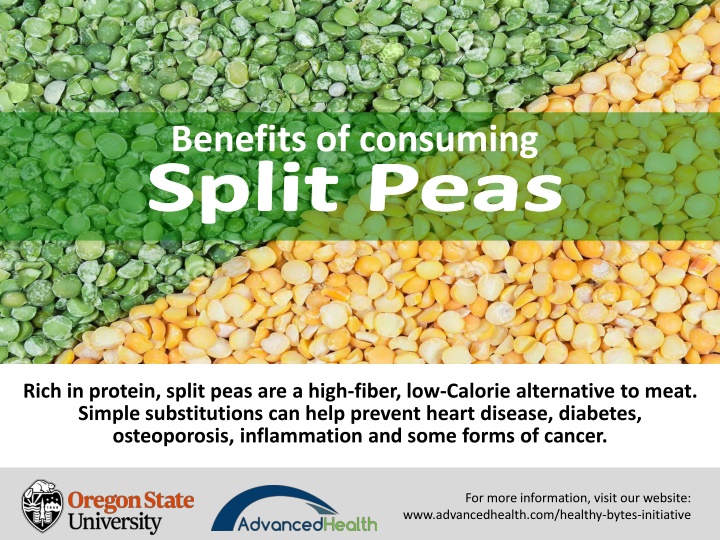 Benefits of consuming
Split Peas

Rich in protein, split peas are a high-fiber, low-Calorie alternative to meat. Simple substitutions can help prevent heart disease, diabetes, osteoporosis, inflammation and some forms of cancer.

Oregon State University

AdvancedHealth

For more information, visit our website:
www.advancedhealth.com/healthy-bytes-initiative